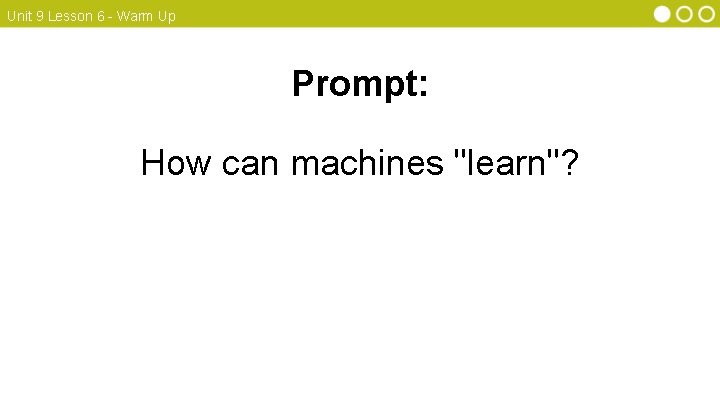 Unit 9 Lesson 6 - Warm Up

Prompt:

How can machines "learn"?